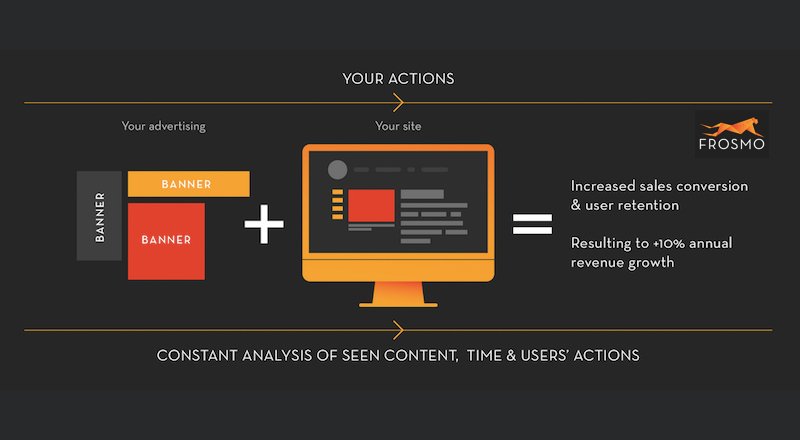 YOUR ACTIONS

Your advertising

Your site

FROSMO

BANNER

BANNER

BANNER

+

=

Increased sales conversion & user retention

Resulting to +10% annual revenue growth

CONSTANT ANALYSIS OF SEEN CONTENT, TIME & USERS' ACTIONS